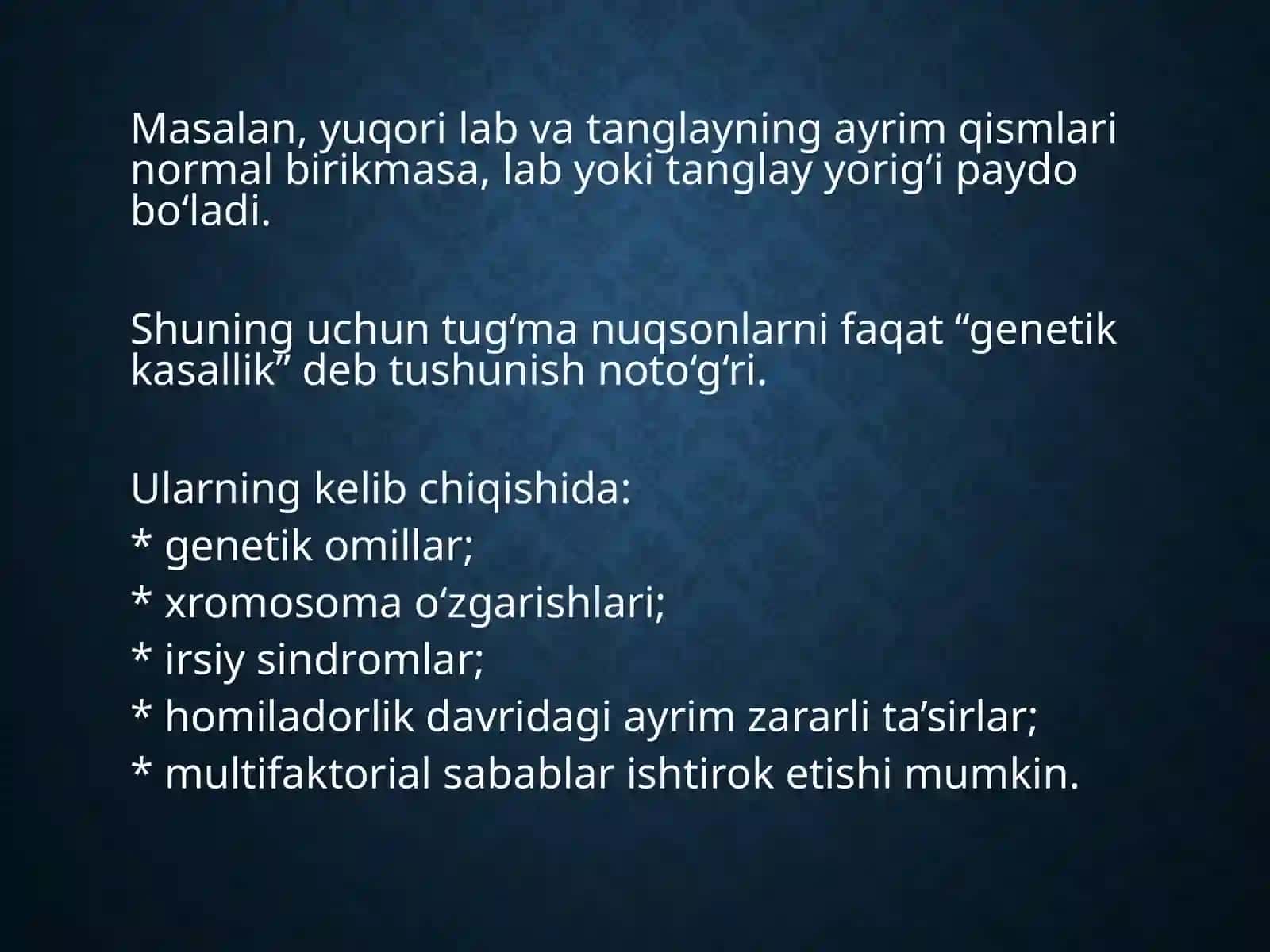 Masalan, yuqori lab va tanglayning ayrim qismlari normal birikmasa, lab yoki tanglay yorig‘i paydo bo‘ladi.

Shuning uchun tug‘ma nuqsonlarni faqat “genetik kasallik” deb tushunish noto‘g‘ri.

Ularning kelib chiqishida:
* genetik omillar;
* xromosoma o‘zgarishlari;
* irsiy sindromlar;
* homiladorlik davridagi ayrim zararli ta’sirlar;
* multifaktorial sabablar ishtirok etishi mumkin.